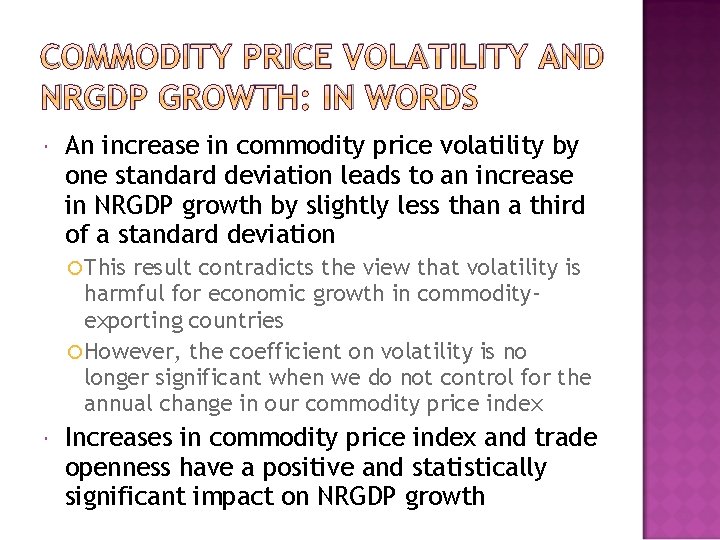 COMMODITY PRICE VOLATILITY AND NRGDP GROWTH: IN WORDS

An increase in commodity price volatility by one standard deviation leads to an increase in NRGDP growth by slightly less than a third of a standard deviation

This result contradicts the view that volatility is harmful for economic growth in commodity-exporting countries

However, the coefficient on volatility is no longer significant when we do not control for the annual change in our commodity price index

Increases in commodity price index and trade openness have a positive and statistically significant impact on NRGDP growth